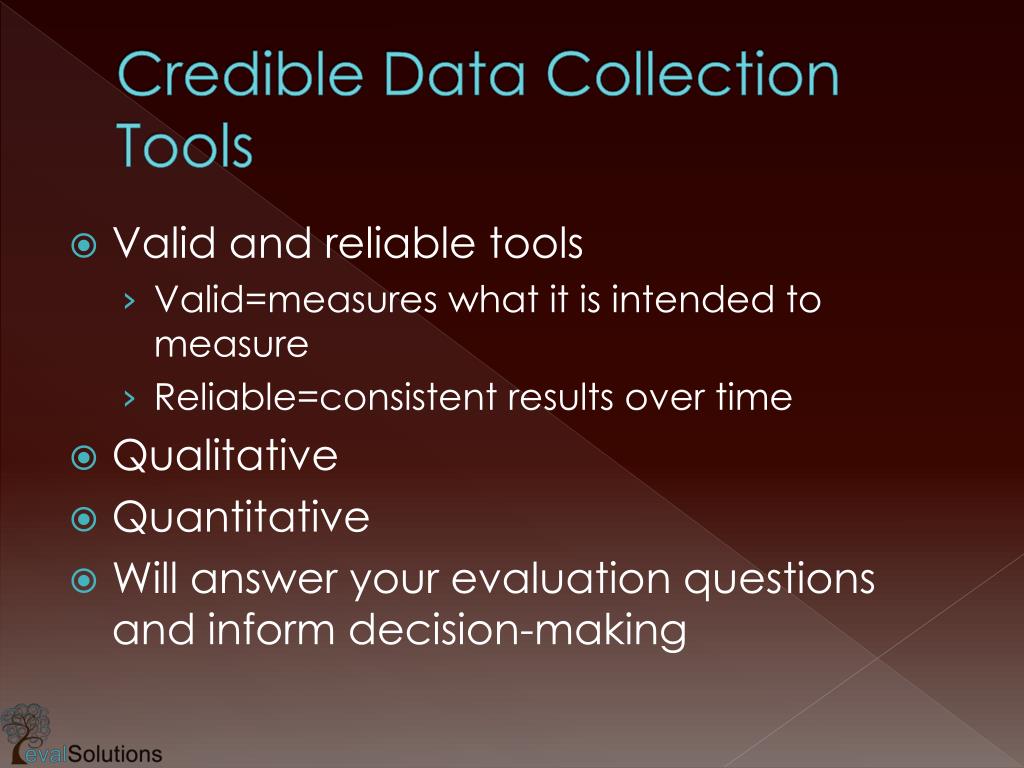 Credible Data Collection Tools

Valid and reliable tools

› Valid=measures what it is intended to measure

› Reliable=consistent results over time

Qualitative

Quantitative

Will answer your evaluation questions and inform decision-making

evalSolutions